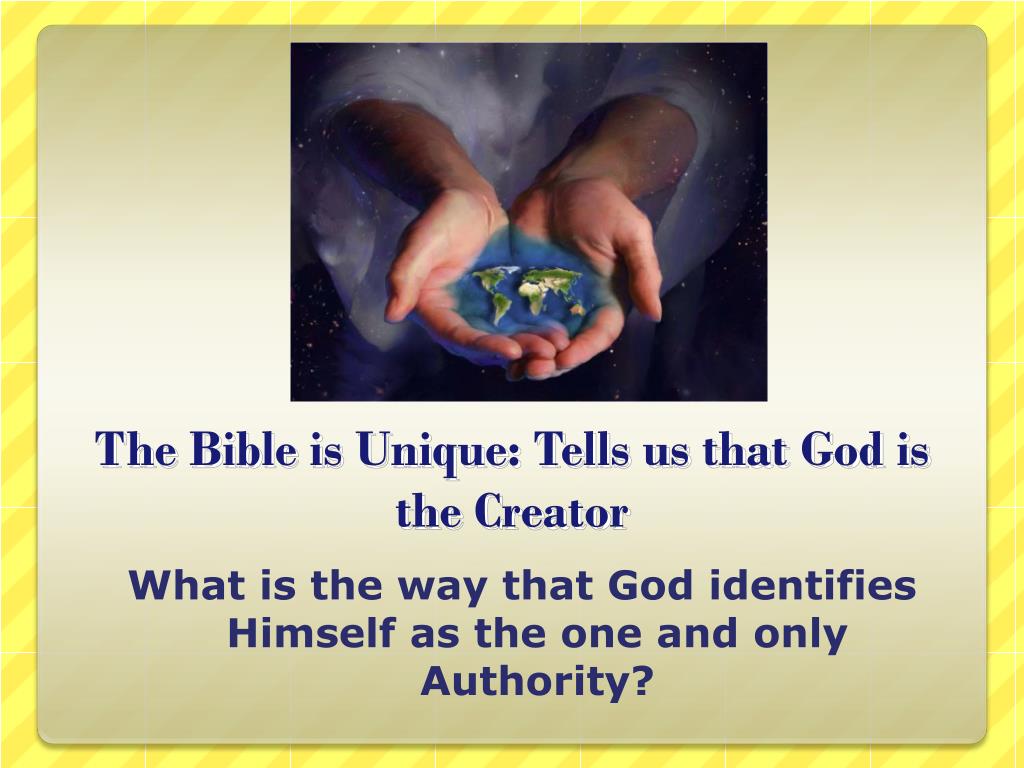 The Bible is Unique: Tells us that God is the Creator

What is the way that God identifies Himself as the one and only Authority?